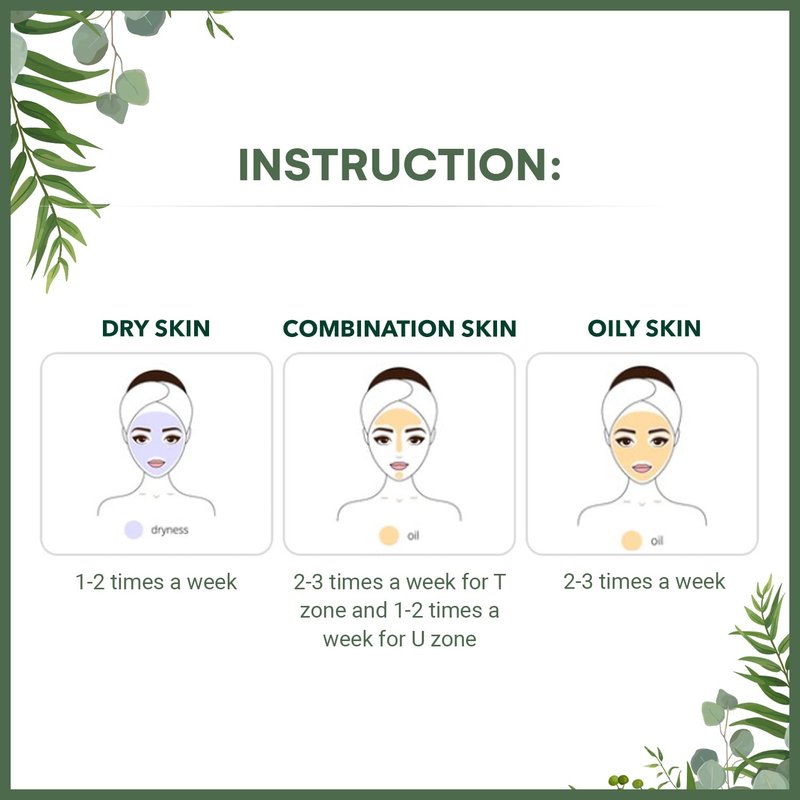 INSTRUCTION:

DRY SKIN

dryness

1-2 times a week

COMBINATION SKIN

oil

2-3 times a week for T zone and 1-2 times a week for U zone

OILY SKIN

oil

2-3 times a week